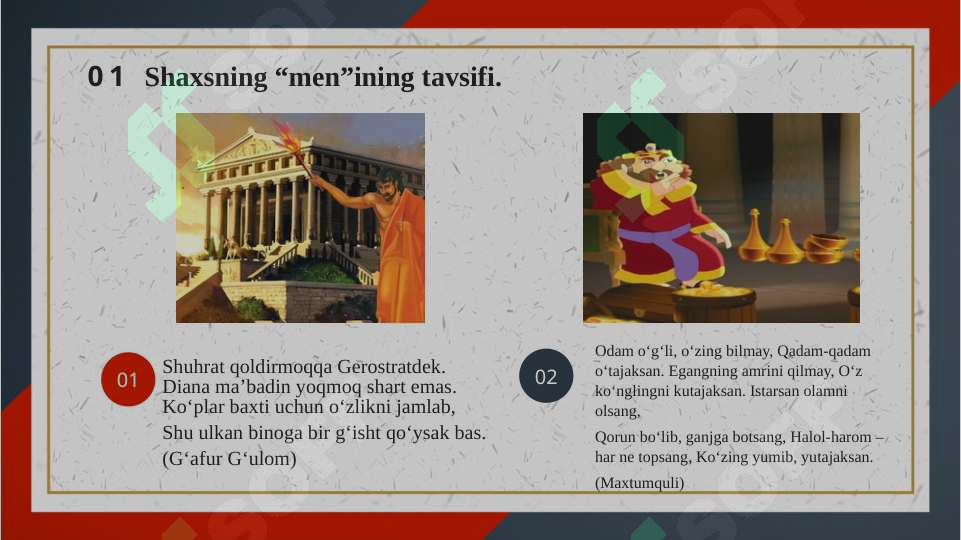 01 Shaxsning “men”ining tavsifi.

01

Shuhrat qoldirmoqqa Gerostratdek. Diana ma’badin yoqmoq shart emas. Ko‘plar baxti uchun o‘zlikni jamlab,

Shu ulkan binoga bir g‘isht qo‘ysak bas.

(G‘afur G‘ulom)

02

Odam o‘g‘li, o‘zing bilmay, Qadam-qadam o‘tajaksan. Egangning amrini qilmay, O‘z ko‘nglingni kutajaksan. Istarsan olamni olsang,

Qorun bo‘lib, ganjga botsang, Halol-harom – har ne topsang, Ko‘zing yumib, yutajaksan.

(Maxtumquli)